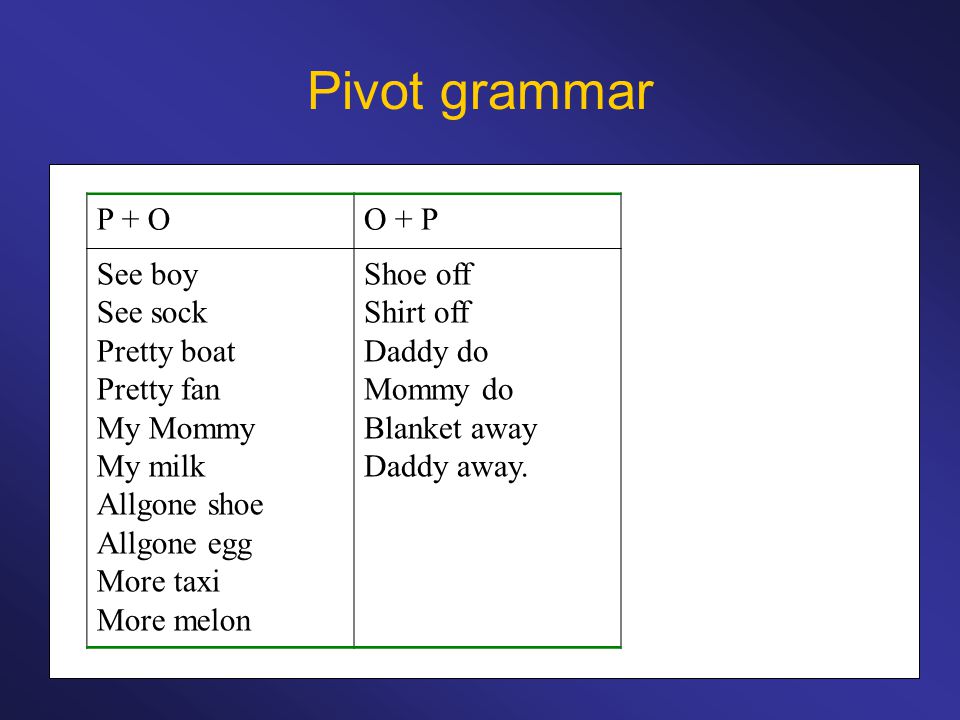 Pivot grammar

| P + O | O + P |
|---|---|
| See boy<br>See sock<br>Pretty boat<br>Pretty fan<br>My Mommy<br>My milk<br>Allgone shoe<br>Allgone egg<br>More taxi<br>More melon | Shoe off<br>Shirt off<br>Daddy do<br>Mommy do<br>Blanket away<br>Daddy away. |